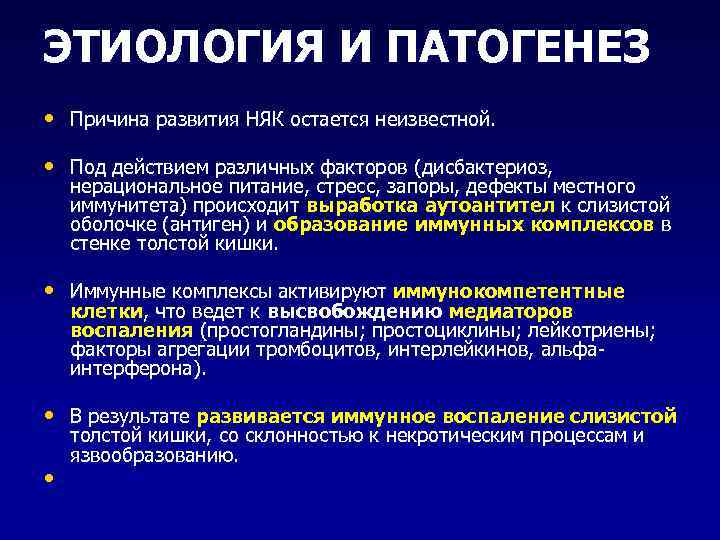 ЭТИОЛОГИЯ И ПАТОГЕНЕЗ

• Причина развития НЯК остается неизвестной.

• Под действием различных факторов (дисбактериоз, нерациональное питание, стресс, запоры, дефекты местного иммунитета) происходит выработка аутоантител к слизистой оболочке (антиген) и образование иммунных комплексов в стенке толстой кишки.

• Иммунные комплексы активируют иммунокомпетентные клетки, что ведет к высвобождению медиаторов воспаления (простогландины; простоциклины; лейкотриены; факторы агрегации тромбоцитов, интерлейкинов, альфа-интерферона).

• В результате развивается иммунное воспаление слизистой толстой кишки, со склонностью к некротическим процессам и язвообразованию.

•